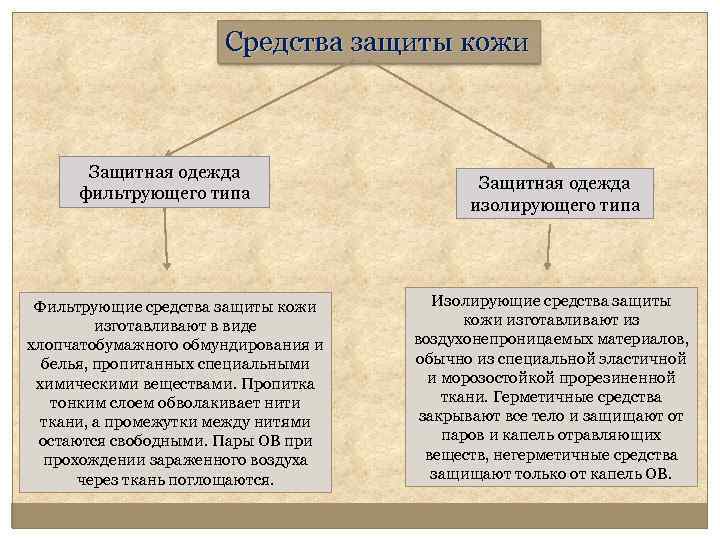 Средства защиты кожи

Защитная одежда фильтрующего типа

Защитная одежда изолирующего типа

Фильтрующие средства защиты кожи изготавливают в виде хлопчатобумажного обмундирования и белья, пропитанных специальными химическими веществами. Пропитка тонким слоем обволакивает нити ткани, а промежутки между нитями остаются свободными. Пары ОВ при прохождении зараженного воздуха через ткань поглощаются.

Изолирующие средства защиты кожи изготавливают из воздухонепроницаемых материалов, обычно из специальной эластичной и морозостойкой прорезиненной ткани. Герметичные средства закрывают все тело и защищают от паров и капель отравляющих веществ, негерметичные средства защищают только от капель ОВ.